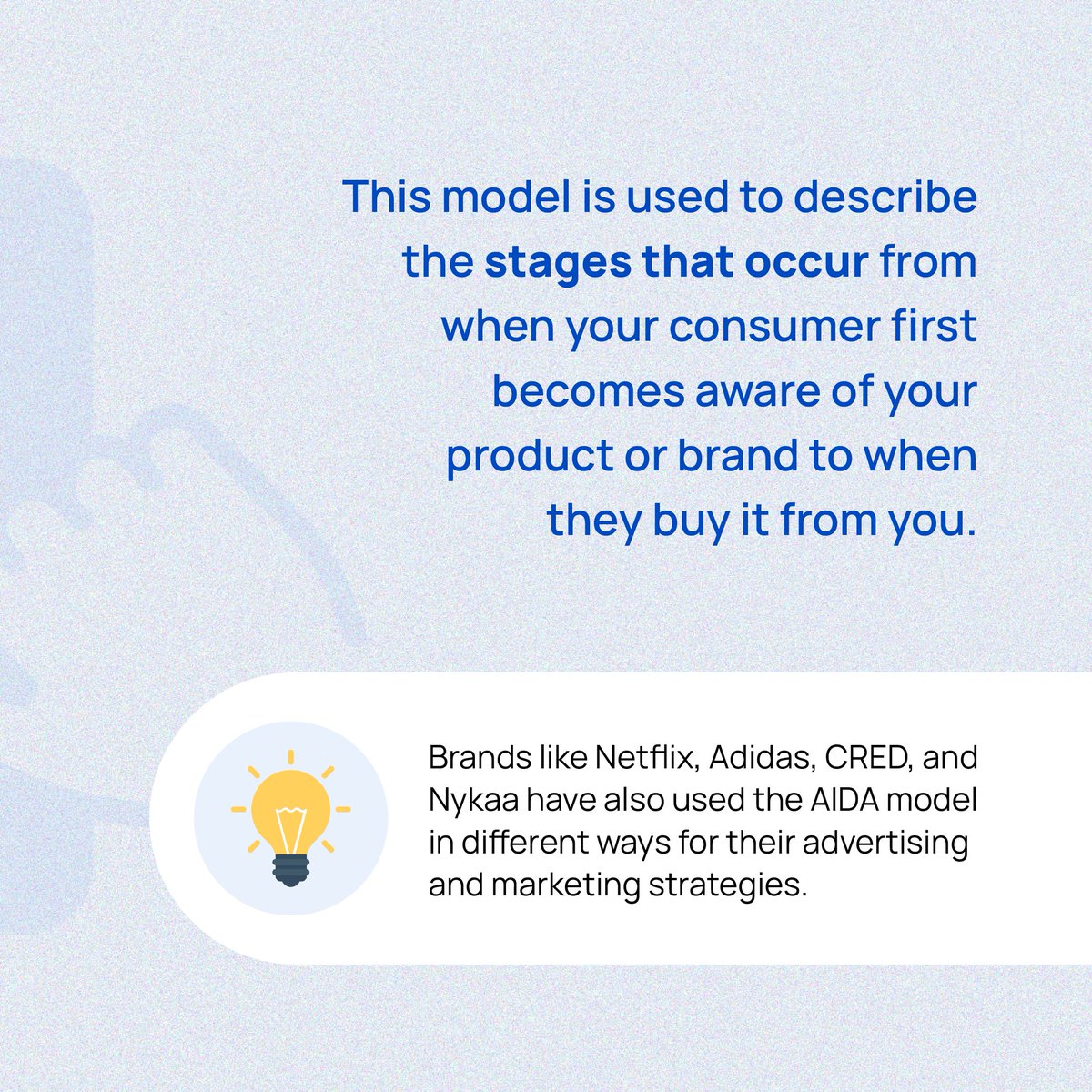 This model is used to describe the stages that occur from when your consumer first becomes aware of your product or brand to when they buy it from you.

Brands like Netflix, Adidas, CRED, and Nykaa have also used the AIDA model in different ways for their advertising and marketing strategies.